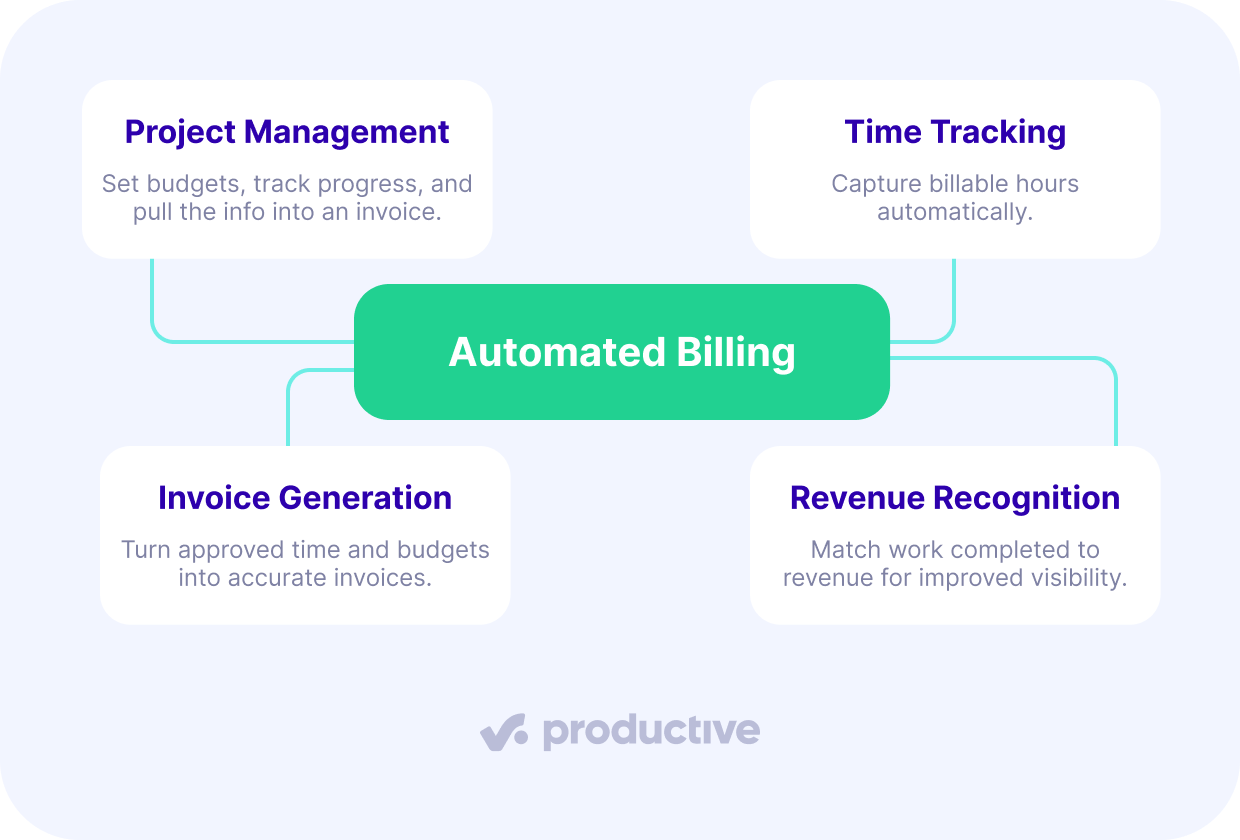 Project Management

Set budgets, track progress, and pull the info into an invoice.

Time Tracking

Capture billable hours automatically.

Automated Billing

Invoice Generation

Turn approved time and budgets into accurate invoices.

Revenue Recognition

Match work completed to revenue for improved visibility.

productive